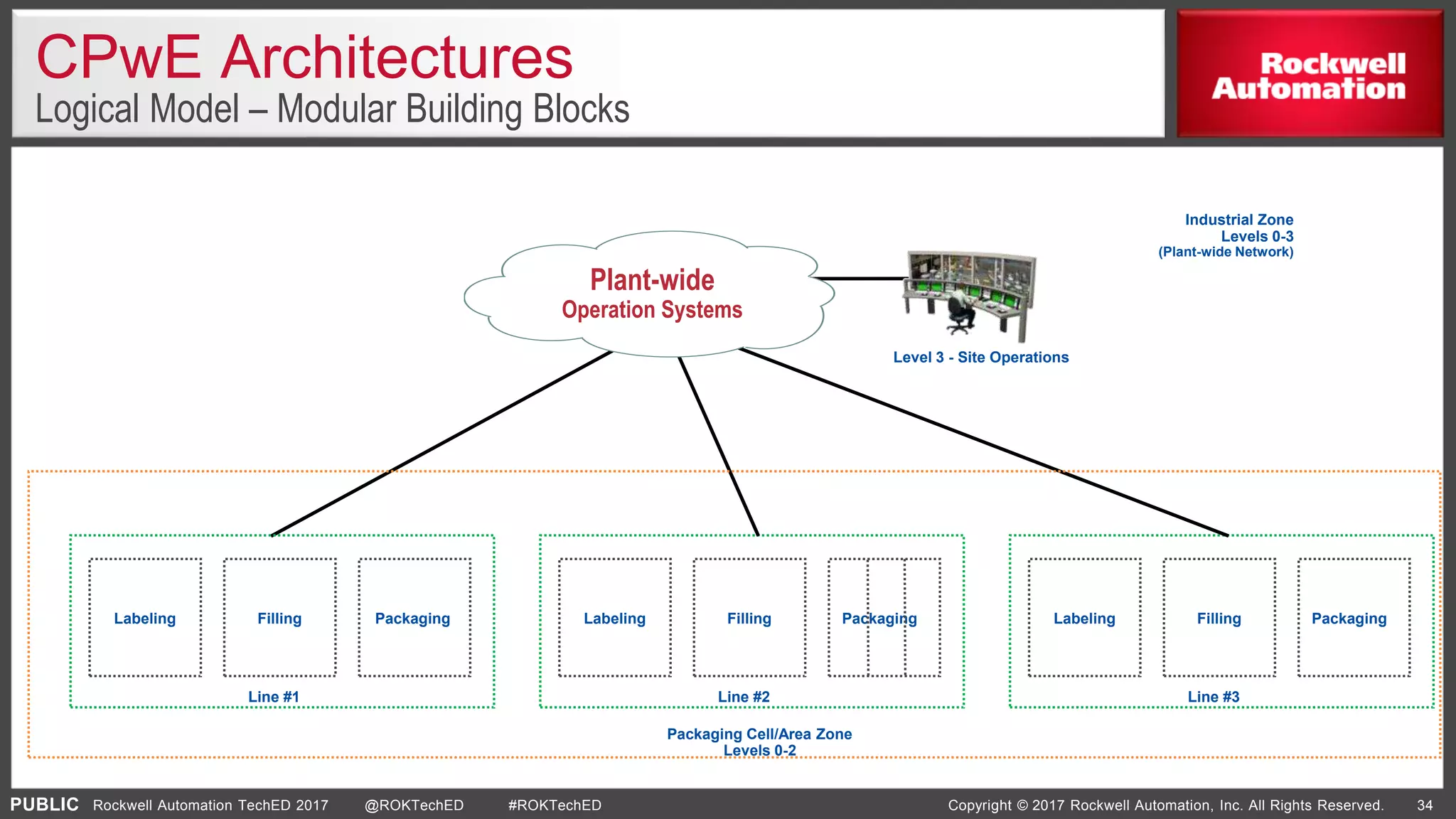 CPwE Architectures
Logical Model – Modular Building Blocks

Rockwell Automation

Industrial Zone
Levels 0-3
(Plant-wide Network)

Plant-wide
Operation Systems

Level 3 - Site Operations

Labeling

Filling

Packaging

Line #1

Labeling

Filling

Packaging

Line #2

Labeling

Filling

Packaging

Line #3

Packaging Cell/Area Zone
Levels 0-2

PUBLIC Rockwell Automation TechED 2017 @ROKTechED #ROKTechED Copyright © 2017 Rockwell Automation, Inc. All Rights Reserved. 34